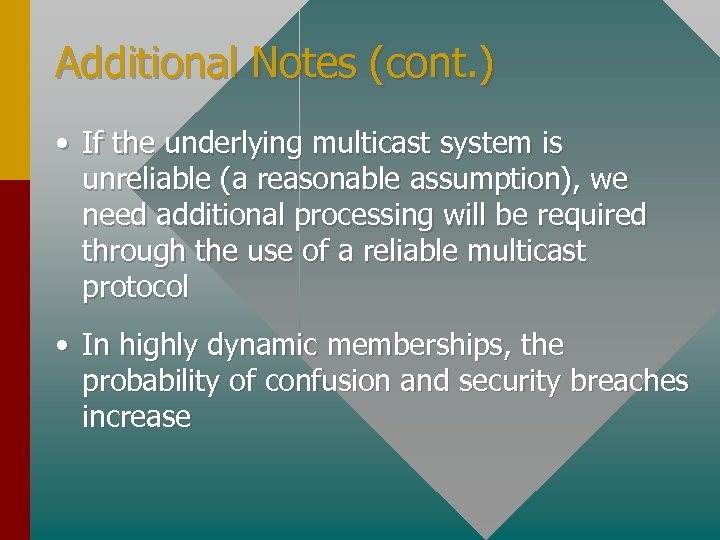 Additional Notes (cont.)

• If the underlying multicast system is unreliable (a reasonable assumption), we need additional processing will be required through the use of a reliable multicast protocol

• In highly dynamic memberships, the probability of confusion and security breaches increase